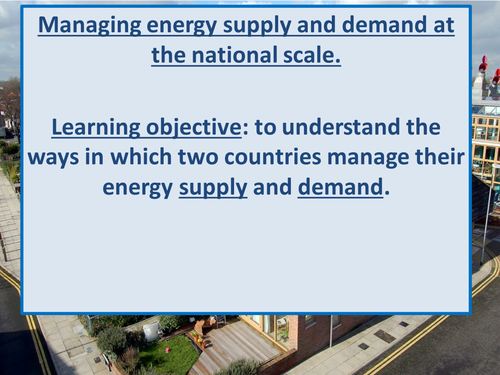 Managing energy supply and demand at the national scale.

Learning objective: to understand the ways in which two countries manage their energy supply and demand.